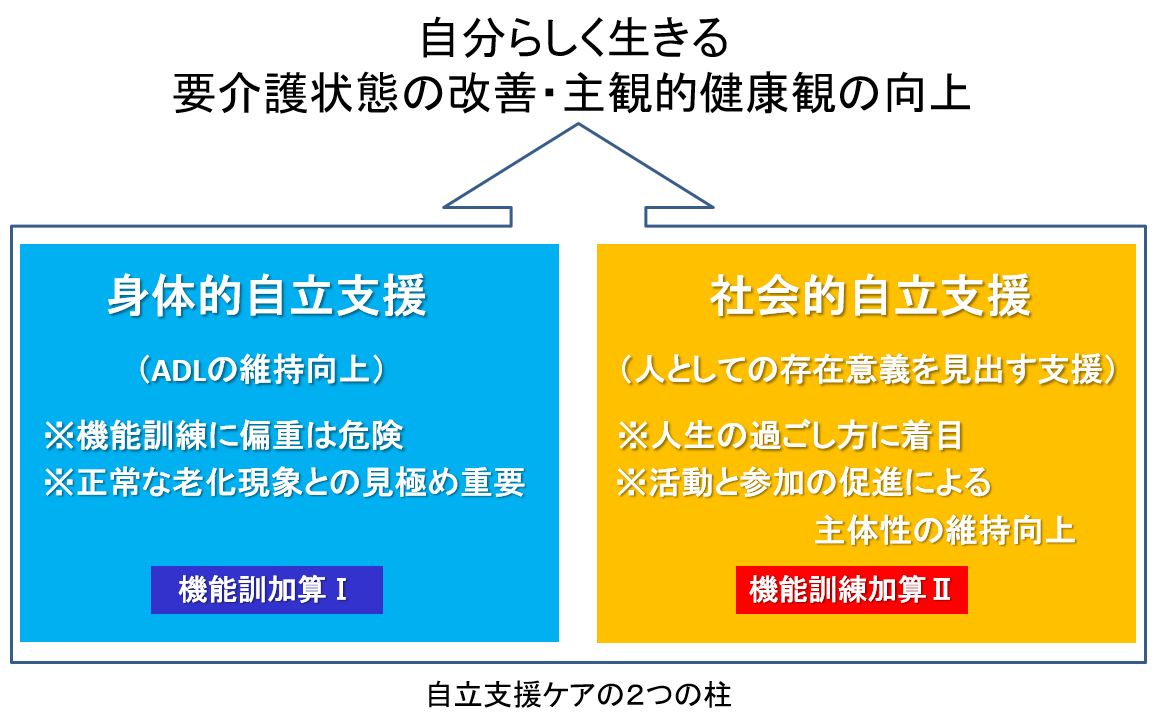 自分らしく生きる
要介護状態の改善･主観的健康観の向上

身体的自立支援

（ADLの維持向上）

※機能訓練に偏重は危険
※正常な老化現象との見極め重要

機能訓加算Ⅰ

社会的自立支援

（人としての存在意義を見出す支援）

※人生の過ごし方に着目
※活動と参加の促進による
主体性の維持向上

機能訓練加算Ⅱ

自立支援ケアの2つの柱